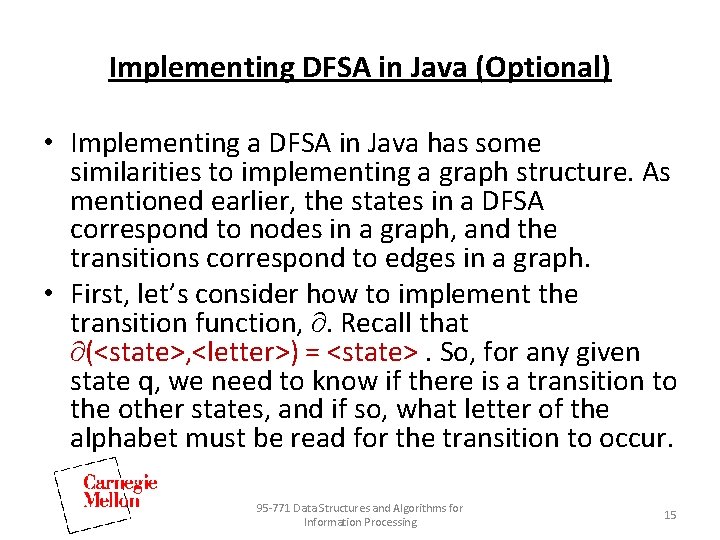 Implementing DFSA in Java (Optional)

• Implementing a DFSA in Java has some similarities to implementing a graph structure. As mentioned earlier, the states in a DFSA correspond to nodes in a graph, and the transitions correspond to edges in a graph.

• First, let's consider how to implement the transition function, $\partial$. Recall that $\partial$(<state>,<letter>) = <state> . So, for any given state q, we need to know if there is a transition to the other states, and if so, what letter of the alphabet must be read for the transition to occur.

Carnegie Mellon

95-771 Data Structures and Algorithms for Information Processing

15